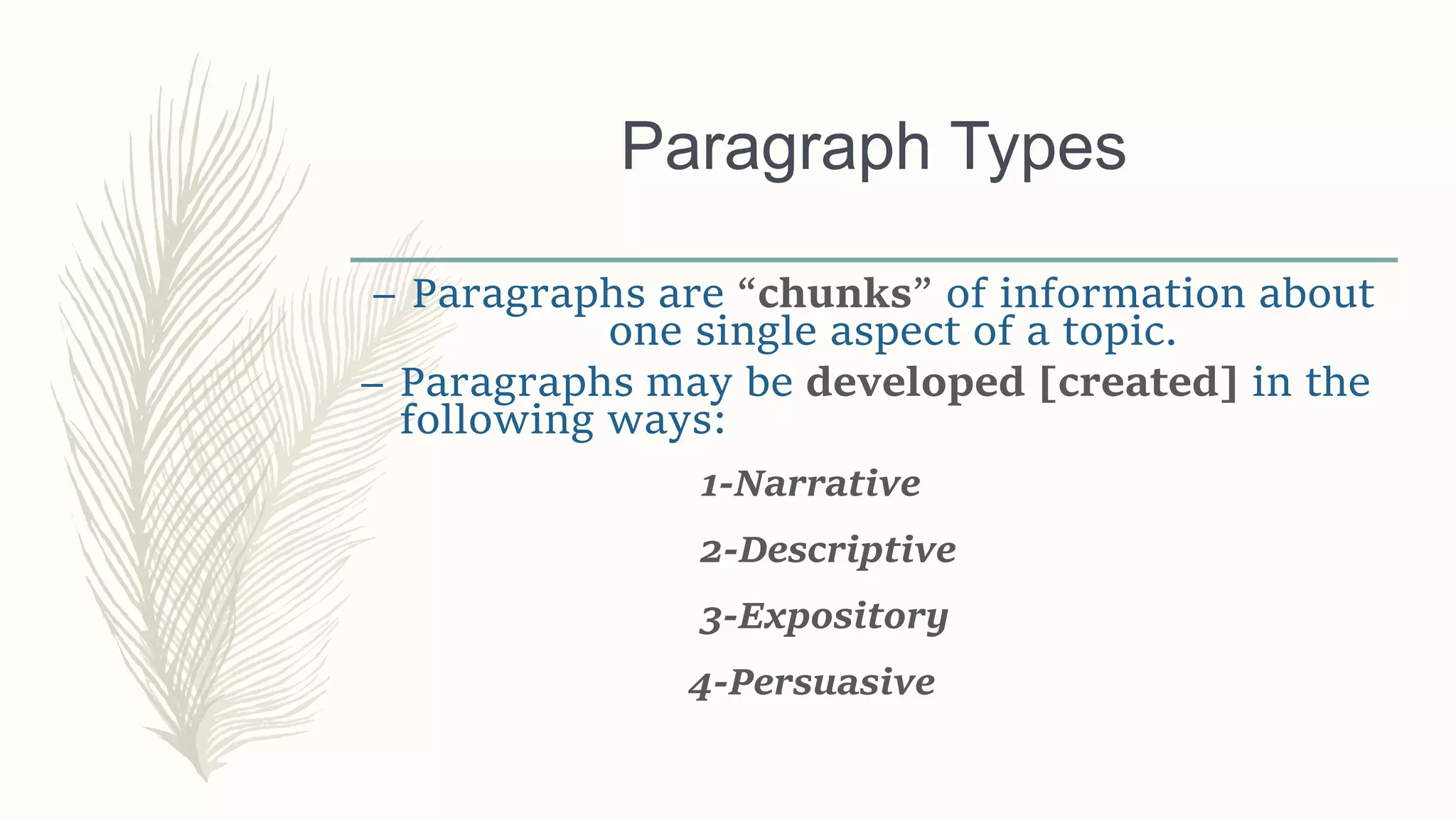 Paragraph Types

– Paragraphs are “chunks” of information about one single aspect of a topic.

– Paragraphs may be developed [created] in the following ways:

1-Narrative

2-Descriptive

3-Expository

4-Persuasive